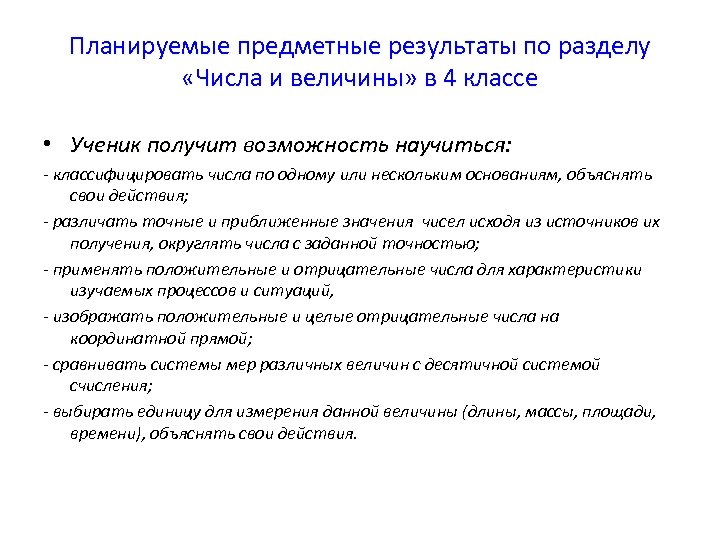 Планируемые предметные результаты по разделу «Числа и величины» в 4 классе

• Ученик получит возможность научиться:

- классифицировать числа по одному или нескольким основаниям, объяснять свои действия;

- различать точные и приближенные значения чисел исходя из источников их получения, округлять числа с заданной точностью;

- применять положительные и отрицательные числа для характеристики изучаемых процессов и ситуаций,

- изображать положительные и целые отрицательные числа на координатной прямой;

- сравнивать системы мер различных величин с десятичной системой счисления;

- выбирать единицу для измерения данной величины (длины, массы, площади, времени), объяснять свои действия.